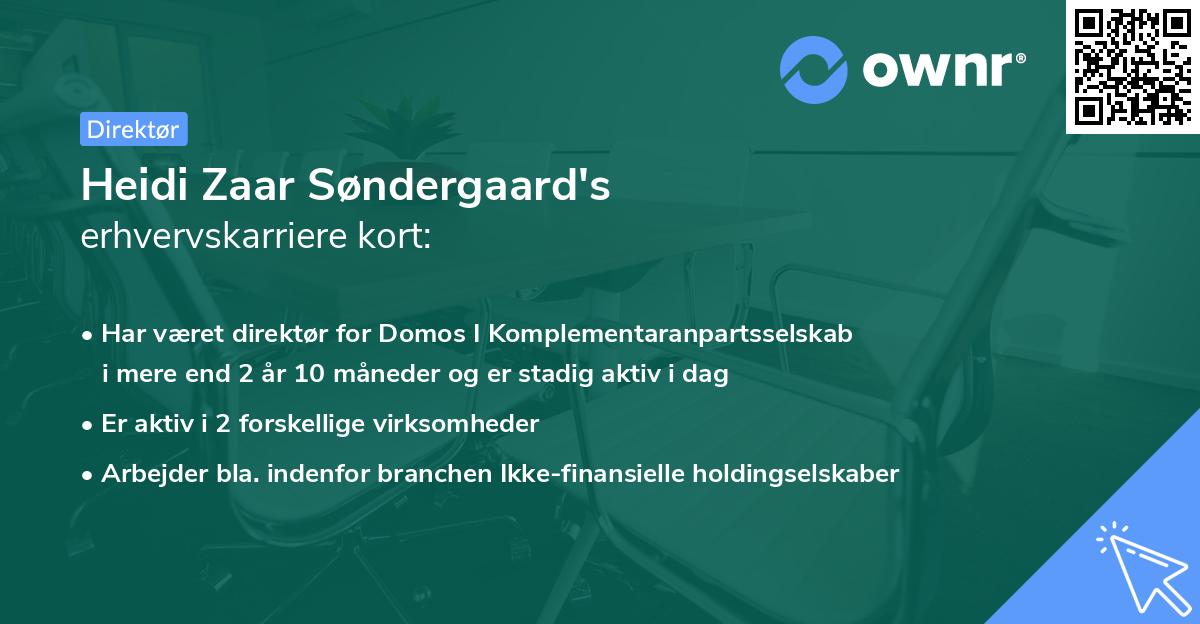 ownr®

Direktør

Heidi Zaar Søndergaard's
erhvervskarriere kort:

• Har været direktør for Domos I Komplementaranpartsselskab i mere end 2 år 10 måneder og er stadig aktiv i dag
• Er aktiv i 2 forskellige virksomheder
• Arbejder bla. indenfor branchen Ikke-finansielle holdingselskaber